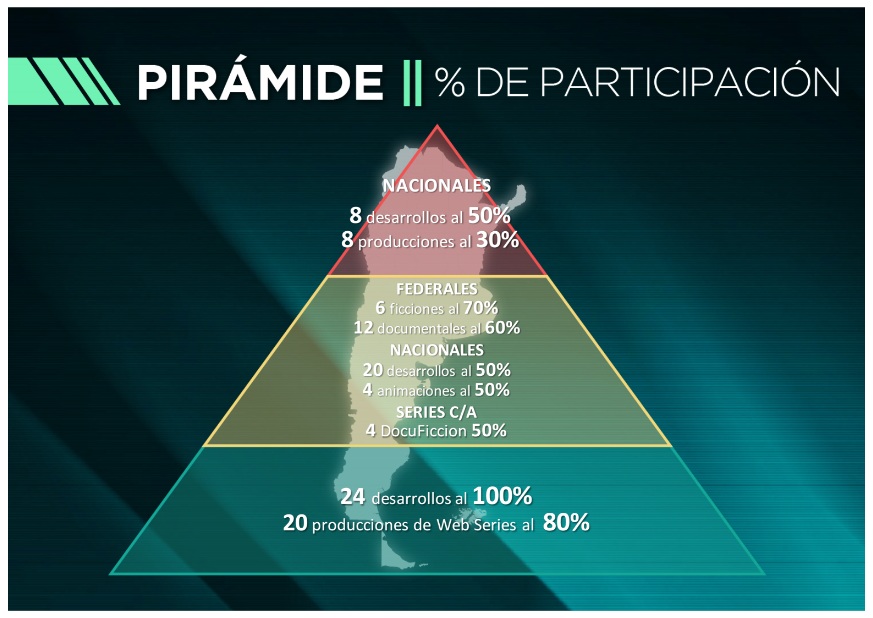 PIRÁMIDE || % DE PARTICIPACIÓN

NACIONALES
8 desarrollos al 50%
8 producciones al 30%

FEDERALES
6 ficciones al 70%
12 documentales al 60%
NACIONALES
20 desarrollos al 50%
4 animaciones al 50%
SERIES C/A
4 DocuFiccion 50%

24 desarrollos al 100%
20 producciones de Web Series al 80%